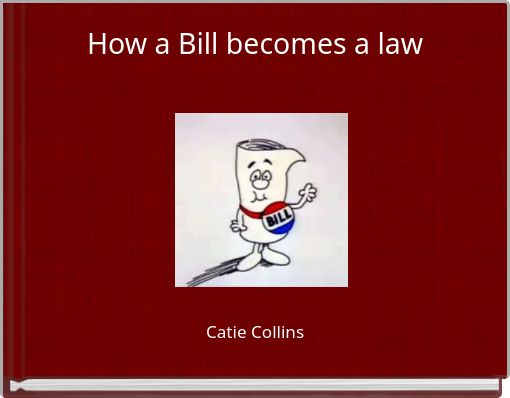 How a Bill becomes a law

BILL

Catie Collins